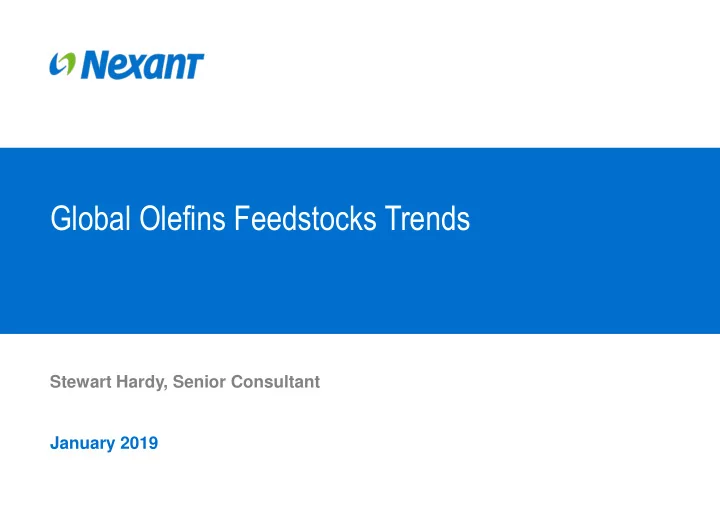 Nexant

Global Olefins Feedstocks Trends

Stewart Hardy, Senior Consultant

January 2019